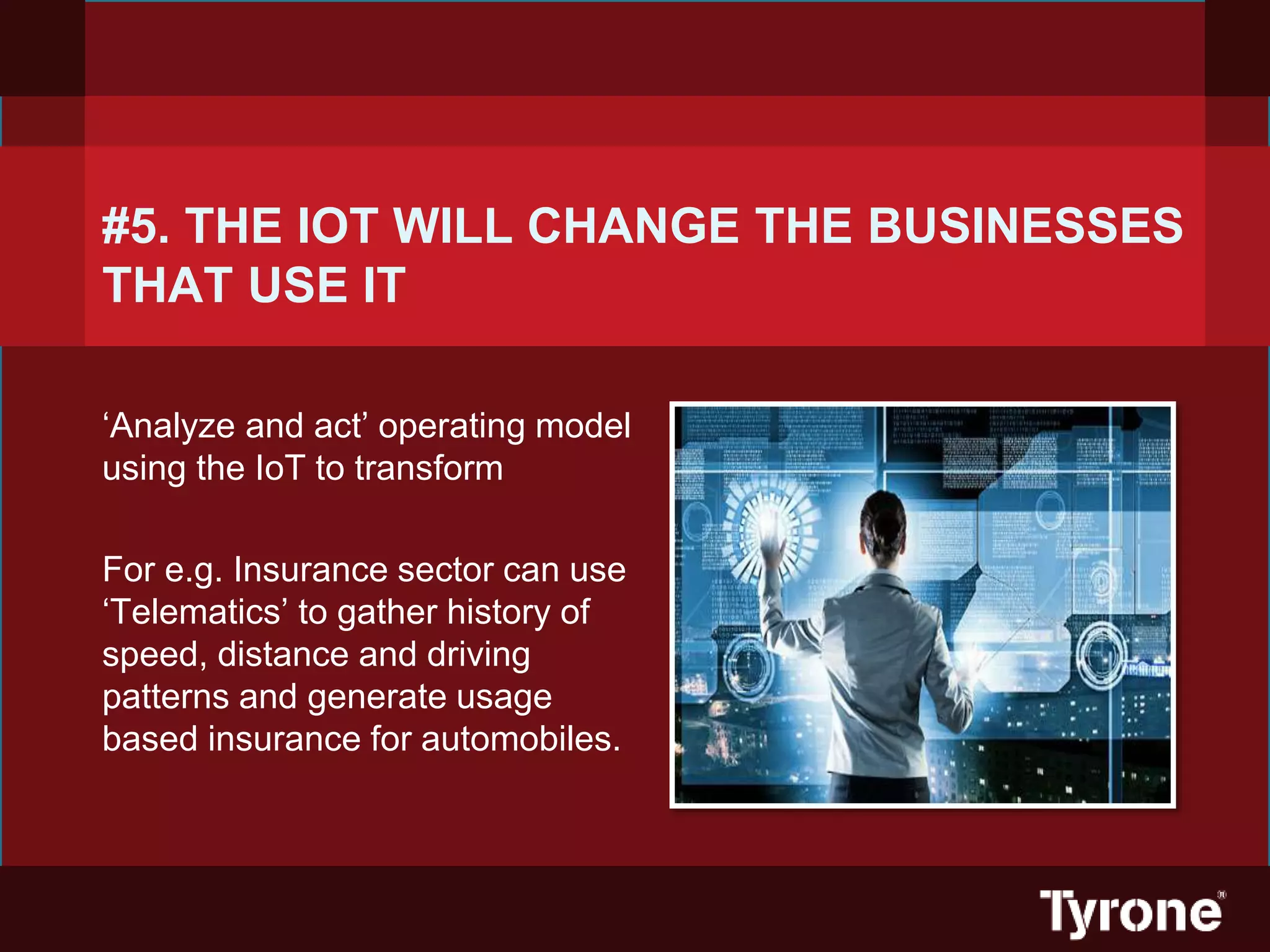 #5. THE IOT WILL CHANGE THE BUSINESSES THAT USE IT

‘Analyze and act’ operating model using the IoT to transform

For e.g. Insurance sector can use ‘Telematics’ to gather history of speed, distance and driving patterns and generate usage based insurance for automobiles.

Tyrone®